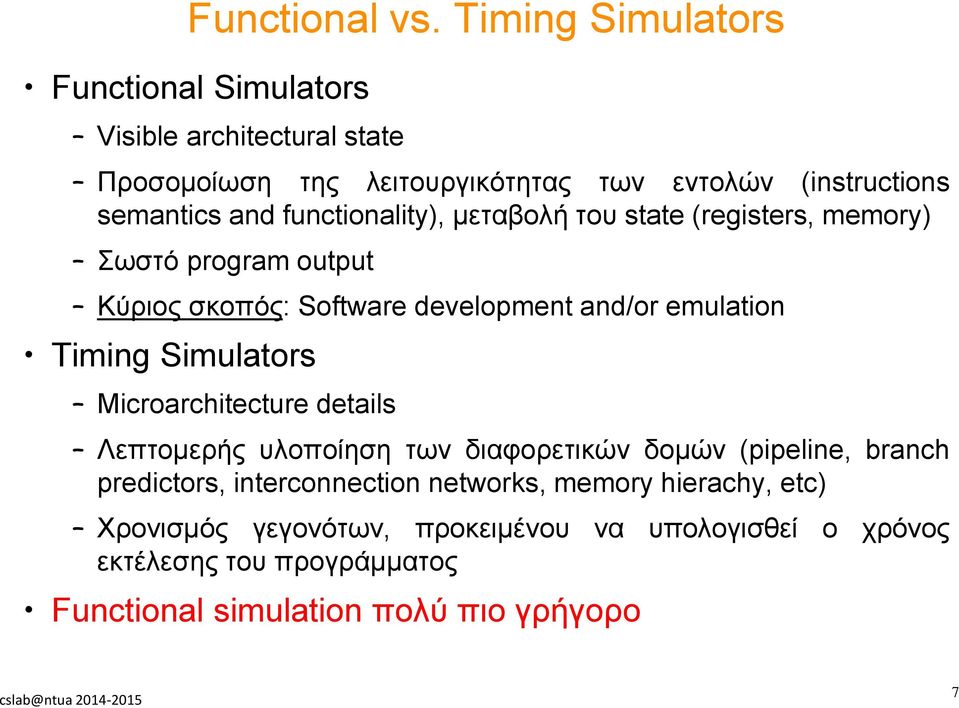 Functional vs. Timing Simulators

• Functional Simulators

– Visible architectural state

– Προσομοίωση της λειτουργικότητας των εντολών (instructions semantics and functionality), μεταβολή του state (registers, memory)

– Σωστό program output

– Κύριος σκοπός: Software development and/or emulation

• Timing Simulators

– Microarchitecture details

– Λεπτομερής υλοποίηση των διαφορετικών δομών (pipeline, branch predictors, interconnection networks, memory hierachy, etc)

– Χρονισμός γεγονότων, προκειμένου να υπολογισθεί ο χρόνος εκτέλεσης του προγράμματος

• Functional simulation πολύ πιο γρήγορο

cslab@ntua 2014-2015

7